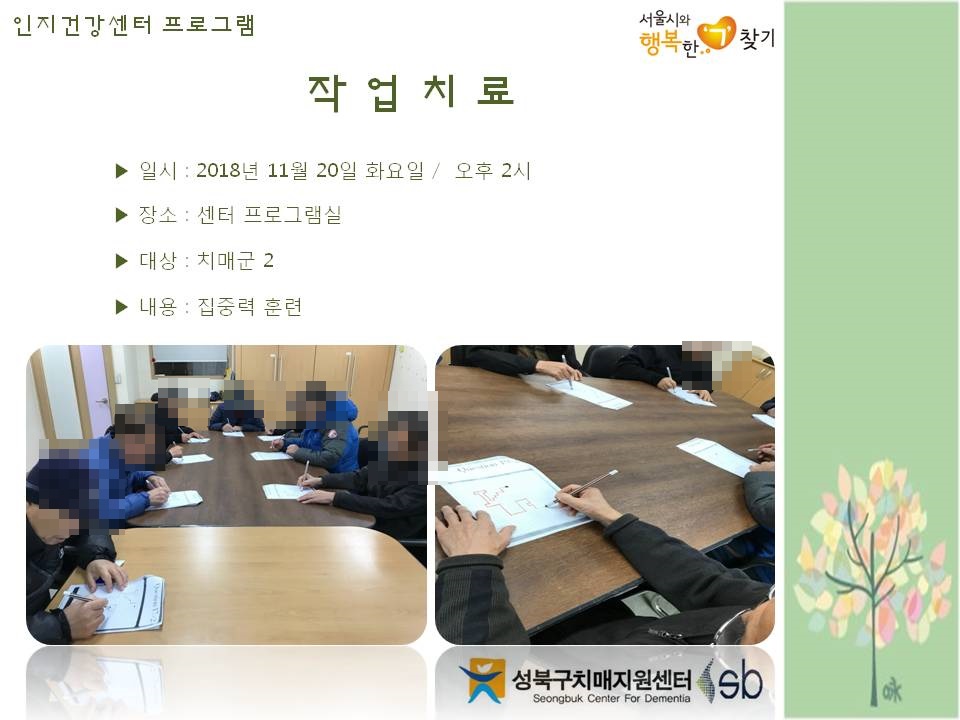 인지건강센터 프로그램

서울시와 행복한 찾기

작 업 치 료

▶ 일시 : 2018년 11월 20일 화요일 /  오후 2시

▶ 장소 : 센터 프로그램실

▶ 대상 : 치매군 2

▶ 내용 : 집중력 훈련

성북구치매지원센터
Seongbuk Center For Dementia
sb